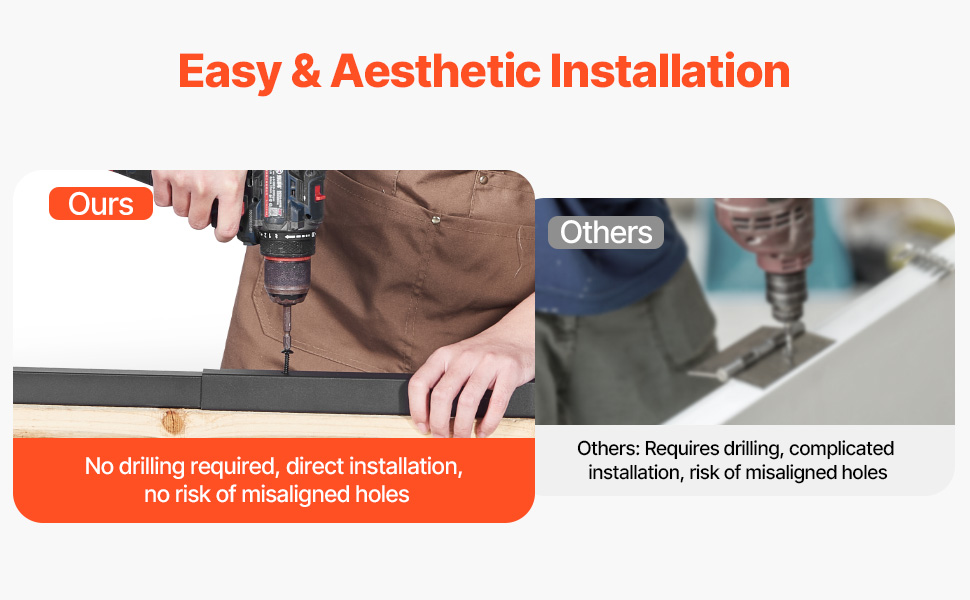 Easy & Aesthetic Installation

Ours

No drilling required, direct installation, no risk of misaligned holes

Others

Others: Requires drilling, complicated installation, risk of misaligned holes